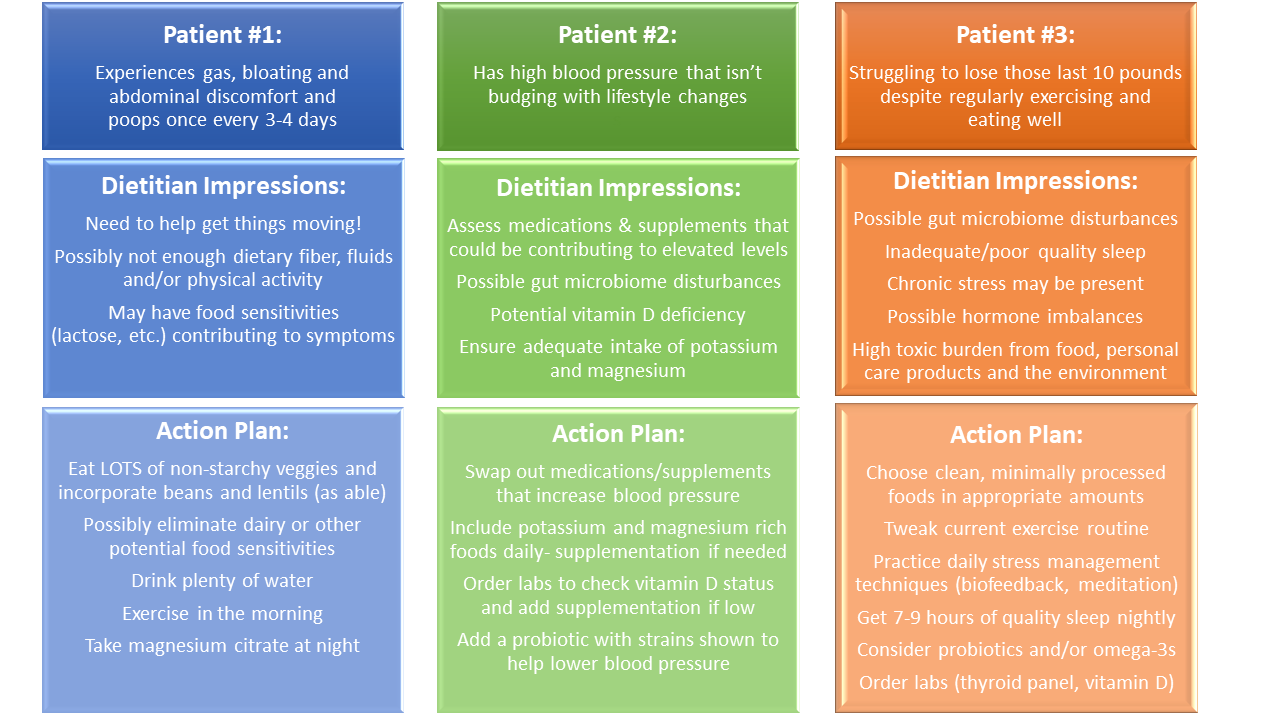 Patient #1:

Experiences gas, bloating and abdominal discomfort and poops once every 3-4 days

Dietitian Impressions:

Need to help get things moving!

Possibly not enough dietary fiber, fluids and/or physical activity

May have food sensitivities (lactose, etc.) contributing to symptoms

Action Plan:

Eat LOTS of non-starchy veggies and incorporate beans and lentils (as able)

Possibly eliminate dairy or other potential food sensitivities

Drink plenty of water

Exercise in the morning

Take magnesium citrate at night

Patient #2:

Has high blood pressure that isn't budging with lifestyle changes

Dietitian Impressions:

Assess medications & supplements that could be contributing to elevated levels

Possible gut microbiome disturbances

Potential vitamin D deficiency

Ensure adequate intake of potassium and magnesium

Action Plan:

Swap out medications/supplements that increase blood pressure

Include potassium and magnesium rich foods daily- supplementation if needed

Order labs to check vitamin D status and add supplementation if low

Add a probiotic with strains shown to help lower blood pressure

Patient #3:

Struggling to lose those last 10 pounds despite regularly exercising and eating well

Dietitian Impressions:

Possible gut microbiome disturbances

Inadequate/poor quality sleep

Chronic stress may be present

Possible hormone imbalances

High toxic burden from food, personal care products and the environment

Action Plan:

Choose clean, minimally processed foods in appropriate amounts

Tweak current exercise routine

Practice daily stress management techniques (biofeedback, meditation)

Get 7-9 hours of quality sleep nightly

Consider probiotics and/or omega-3s

Order labs (thyroid panel, vitamin D)